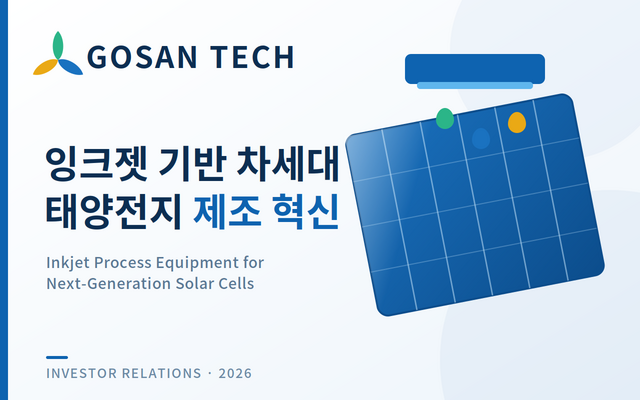 GOSAN TECH

잉크젯 기반 차세대 태양전지 제조 혁신

Inkjet Process Equipment for Next-Generation Solar Cells

INVESTOR RELATIONS · 2026